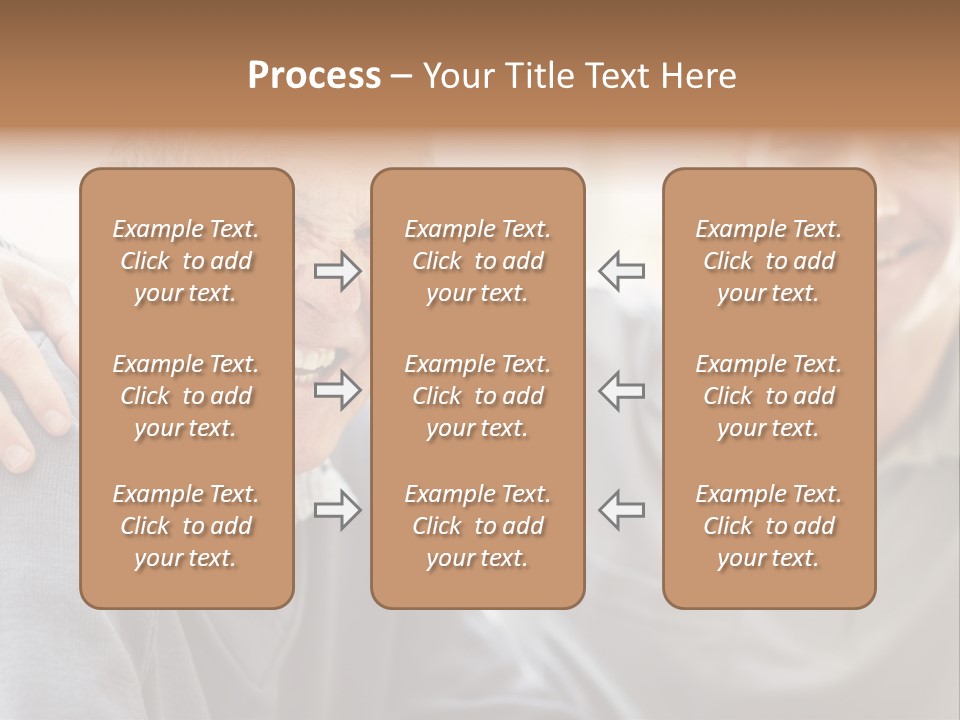 Process – Your Title Text Here

Example Text. Click to add your text.

Example Text. Click to add your text.

Example Text. Click to add your text.

Example Text. Click to add your text.

Example Text. Click to add your text.

Example Text. Click to add your text.

Example Text. Click to add your text.

Example Text. Click to add your text.

Example Text. Click to add your text.